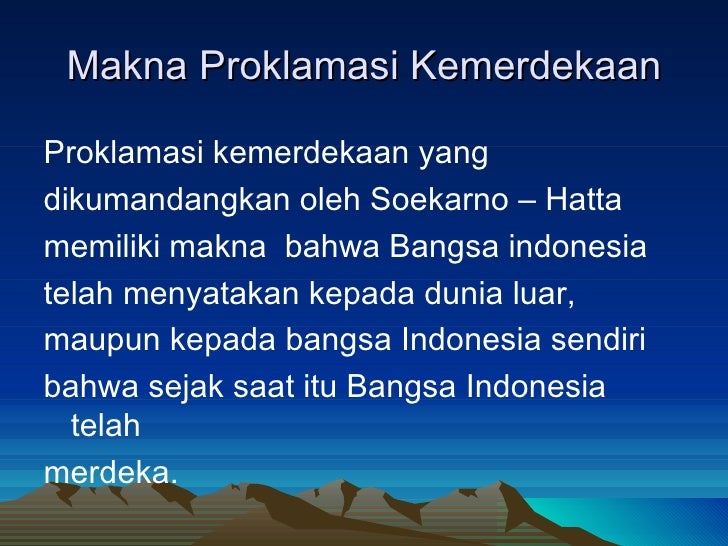 Makna Proklamasi Kemerdekaan

Proklamasi kemerdekaan yang dikumandangkan oleh Soekarno – Hatta memiliki makna  bahwa Bangsa indonesia telah menyatakan kepada dunia luar, maupun kepada bangsa Indonesia sendiri bahwa sejak saat itu Bangsa Indonesia telah merdeka.